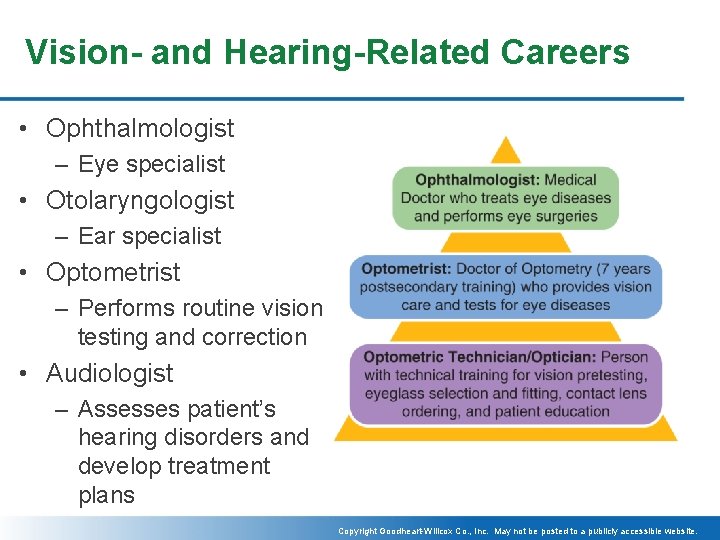 Vision- and Hearing-Related Careers

• Ophthalmologist
– Eye specialist
• Otolaryngologist
– Ear specialist
• Optometrist
– Performs routine vision testing and correction
• Audiologist
– Assesses patient's hearing disorders and develop treatment plans

Ophthalmologist: Medical Doctor who treats eye diseases and performs eye surgeries

Optometrist: Doctor of Optometry (7 years postsecondary training) who provides vision care and tests for eye diseases

Optometric Technician/Optician: Person with technical training for vision pretesting, eyeglass selection and fitting, contact lens ordering, and patient education

Copyright Goodheart-Willcox Co., Inc. May not be posted to a publicly accessible website.